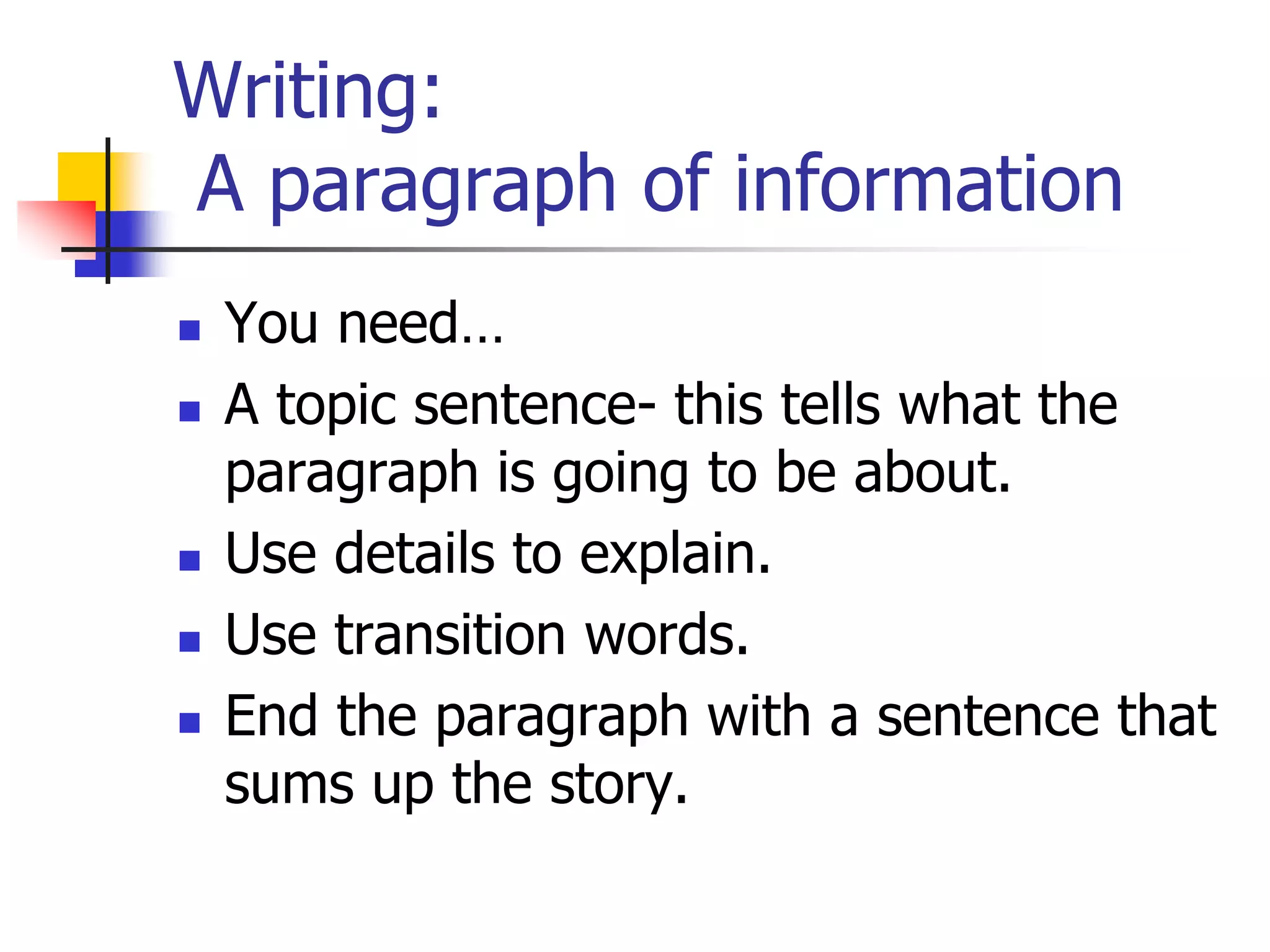 Writing:
A paragraph of information

- You need…
- A topic sentence- this tells what the paragraph is going to be about.
- Use details to explain.
- Use transition words.
- End the paragraph with a sentence that sums up the story.